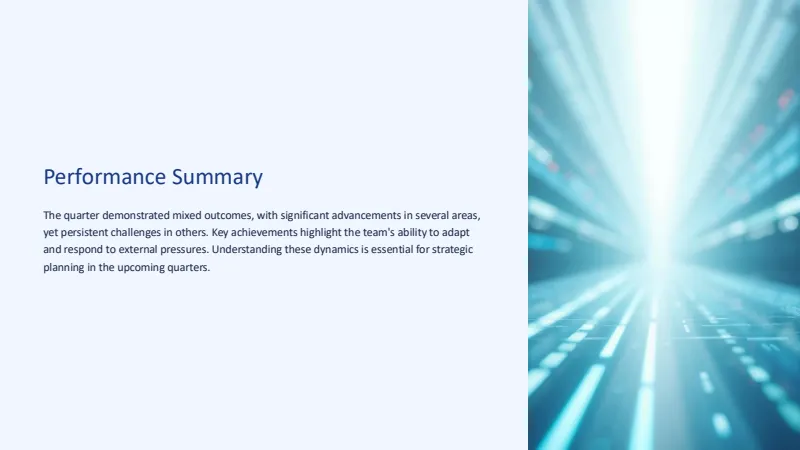 Performance Summary

The quarter demonstrated mixed outcomes, with significant advancements in several areas, yet persistent challenges in others. Key achievements highlight the team's ability to adapt and respond to external pressures. Understanding these dynamics is essential for strategic planning in the upcoming quarters.